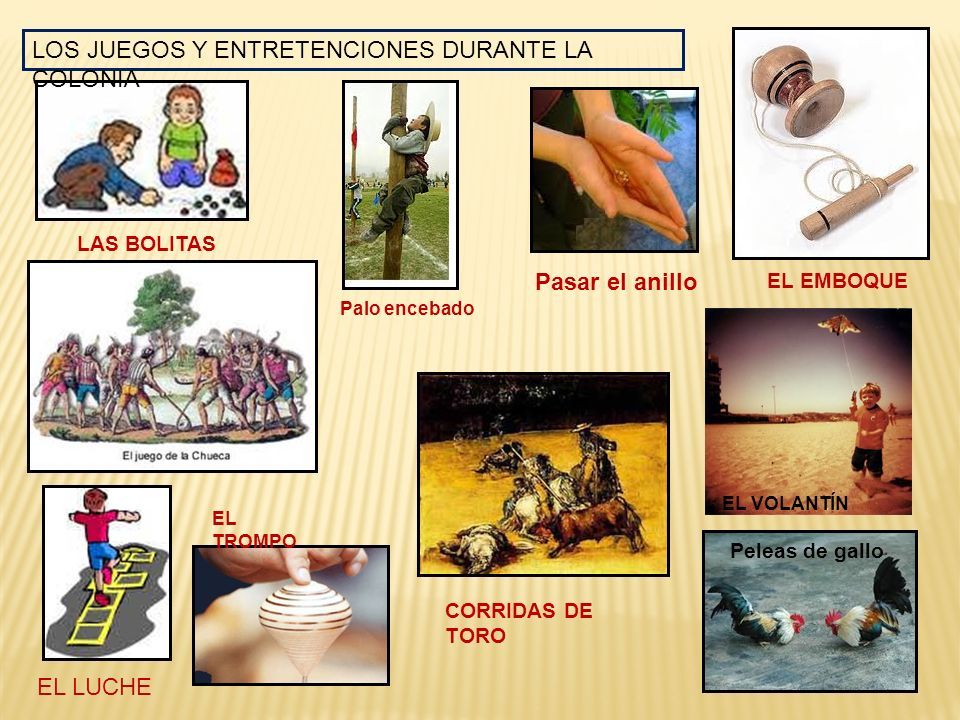 LOS JUEGOS Y ENTRETENCIONES DURANTE LA COLONIA

LAS BOLITAS

Palo encebado

Pasar el anillo

EL EMBOQUE

El juego de la Chueca

EL VOLANTÍN

EL TROMPO

CORRIDAS DE TORO

Peleas de gallo

EL LUCHE